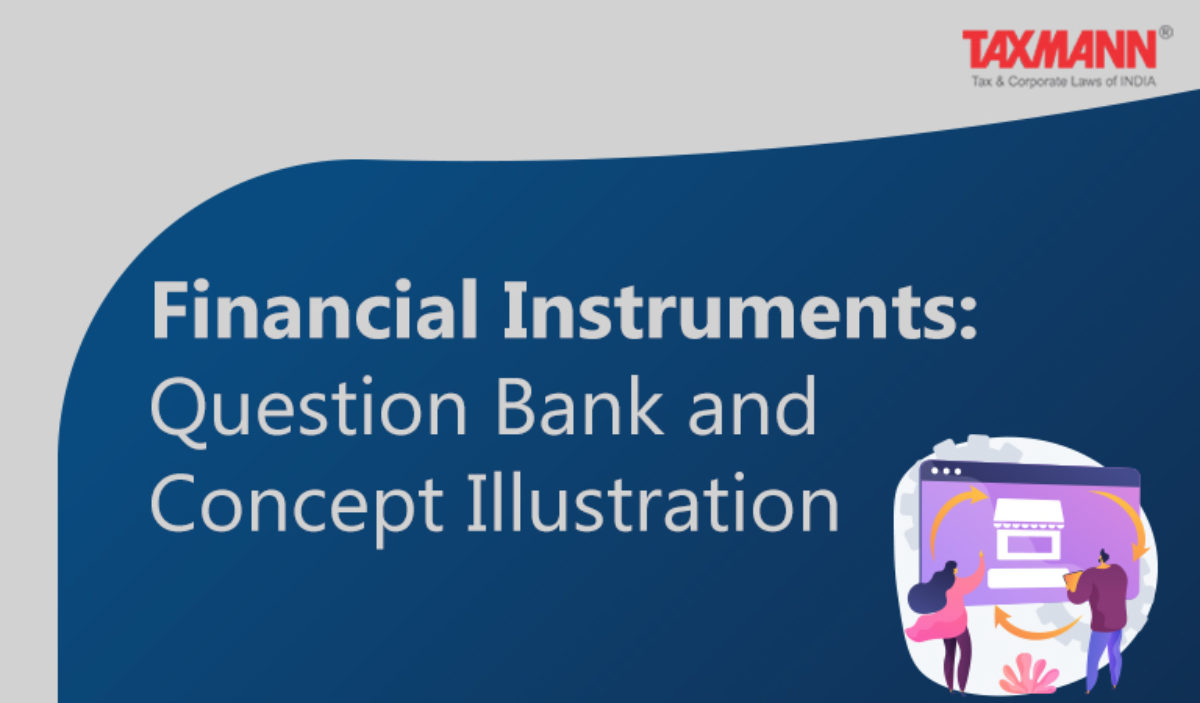 TAXMANN®
Tax & Corporate Laws of INDIA

Financial Instruments:
Question Bank and Concept Illustration